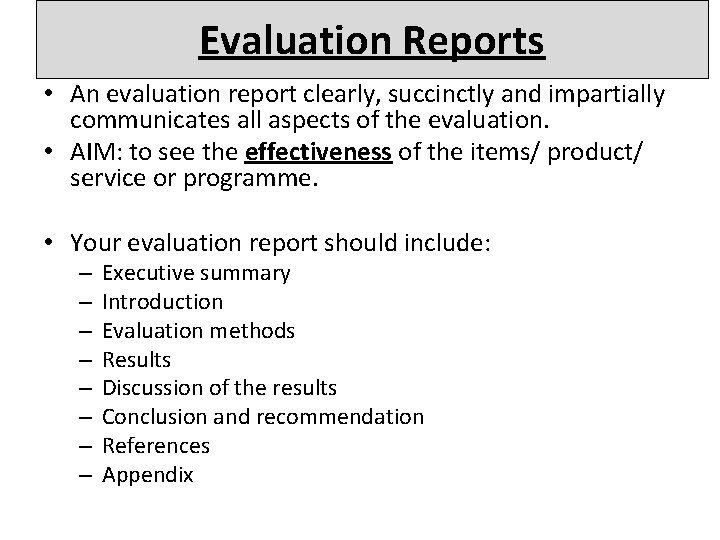 Evaluation Reports

• An evaluation report clearly, succinctly and impartially communicates all aspects of the evaluation.
• AIM: to see the effectiveness of the items/ product/ service or programme.

• Your evaluation report should include:
– Executive summary
– Introduction
– Evaluation methods
– Results
– Discussion of the results
– Conclusion and recommendation
– References
– Appendix